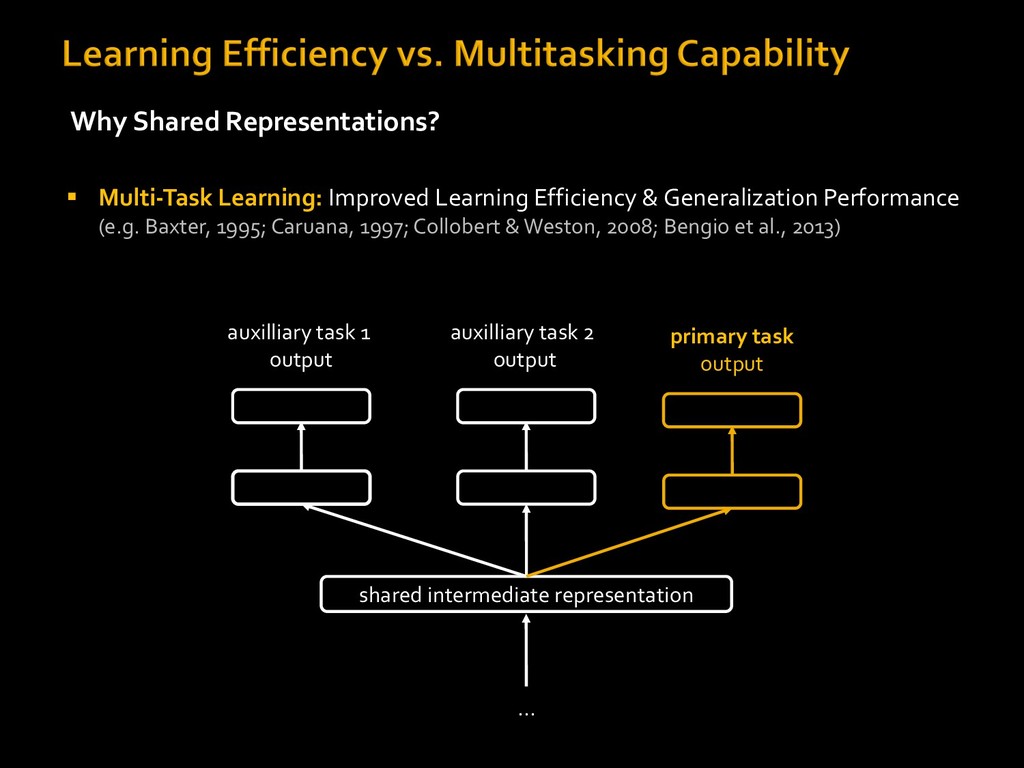 Learning Efficiency vs. Multitasking Capability

Why Shared Representations?

▪ Multi-Task Learning: Improved Learning Efficiency & Generalization Performance (e.g. Baxter, 1995; Caruana, 1997; Collobert & Weston, 2008; Bengio et al., 2013)

auxilliary task 1 output

auxilliary task 2 output

primary task output

shared intermediate representation

...